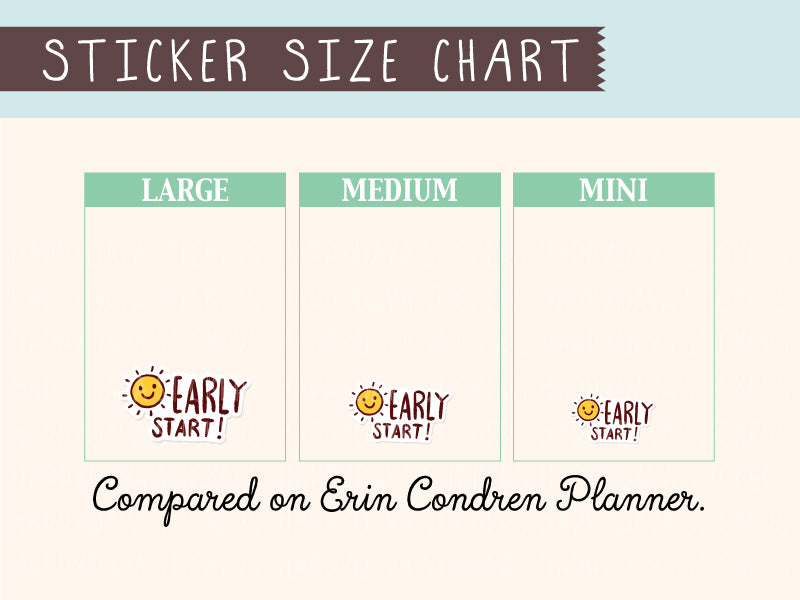 STICKER SIZE CHART

LARGE

EARLY START!

MEDIUM

EARLY START!

MINI

EARLY START!

Compared on Erin Condren Planner.